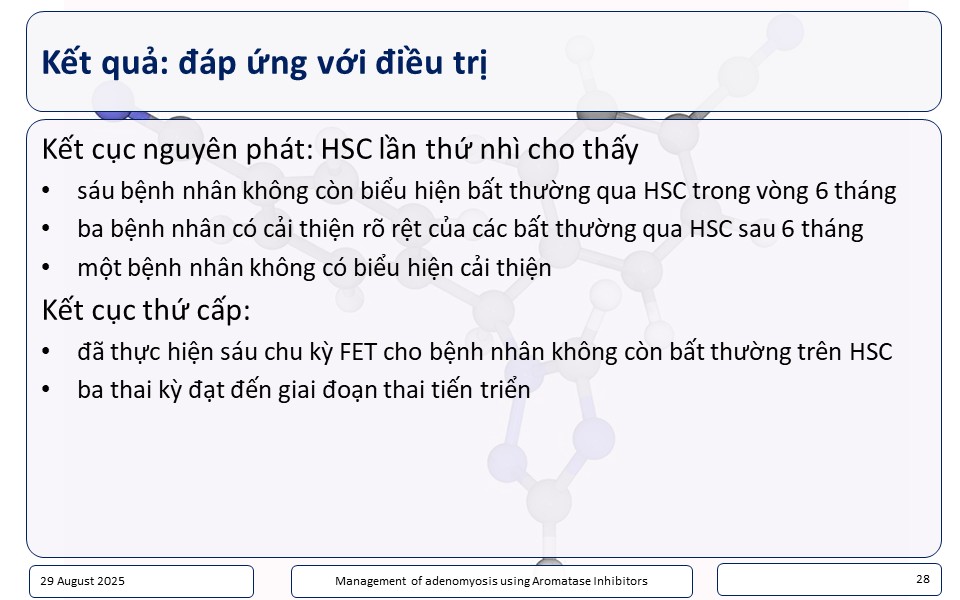 Kết quả: đáp ứng với điều trị

Kết cục nguyên phát: HSC lần thứ nhì cho thấy

• sáu bệnh nhân không còn biểu hiện bất thường qua HSC trong vòng 6 tháng
• ba bệnh nhân có cải thiện rõ rệt của các bất thường qua HSC sau 6 tháng
• một bệnh nhân không có biểu hiện cải thiện

Kết cục thứ cấp:

• đã thực hiện sáu chu kỳ FET cho bệnh nhân không còn bất thường trên HSC
• ba thai kỳ đạt đến giai đoạn thai tiến triển

29 August 2025

Management of adenomyosis using Aromatase Inhibitors

28